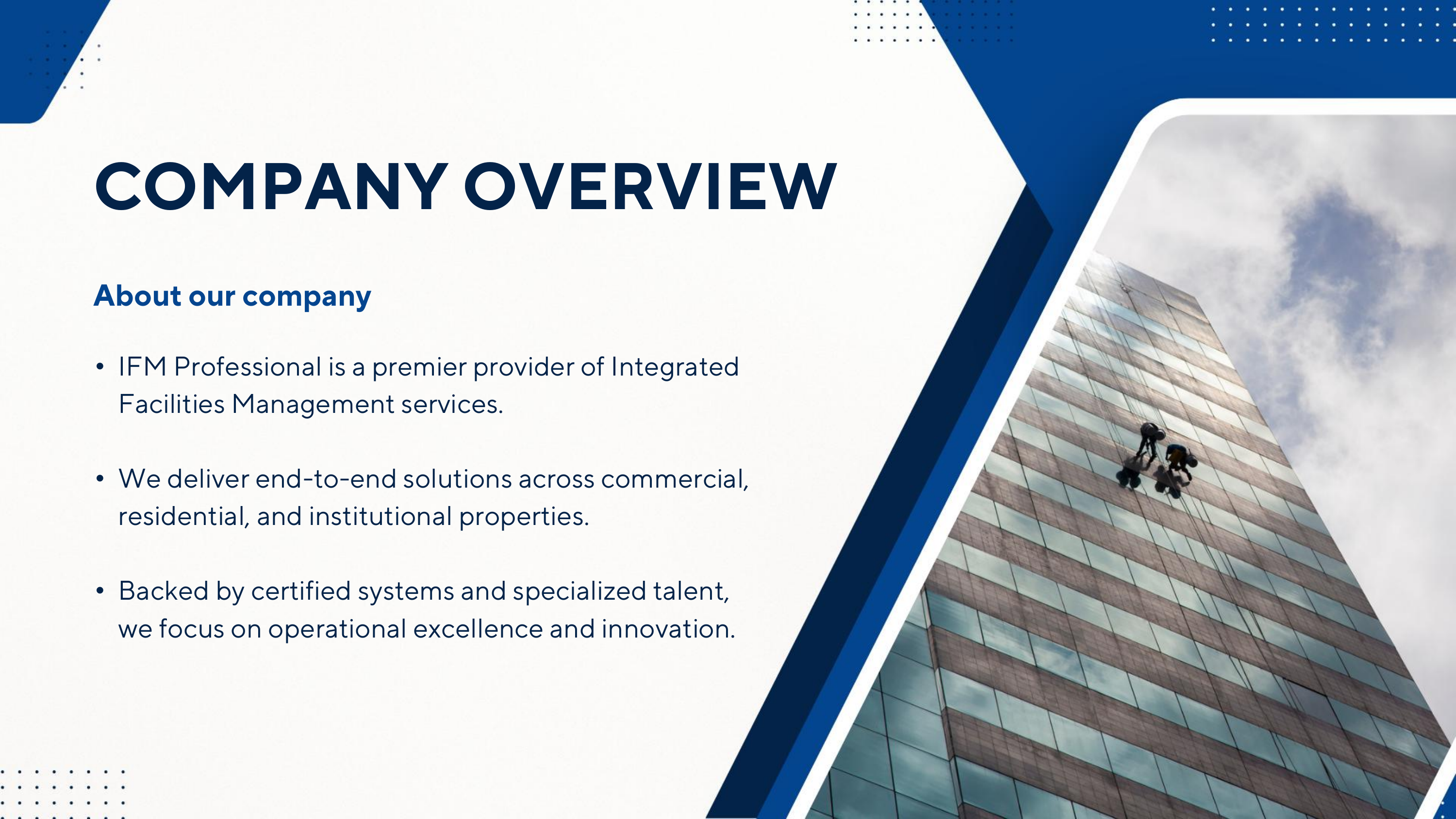 COMPANY OVERVIEW

About our company

• IFM Professional is a premier provider of Integrated Facilities Management services.

• We deliver end-to-end solutions across commercial, residential, and institutional properties.

• Backed by certified systems and specialized talent, we focus on operational excellence and innovation.